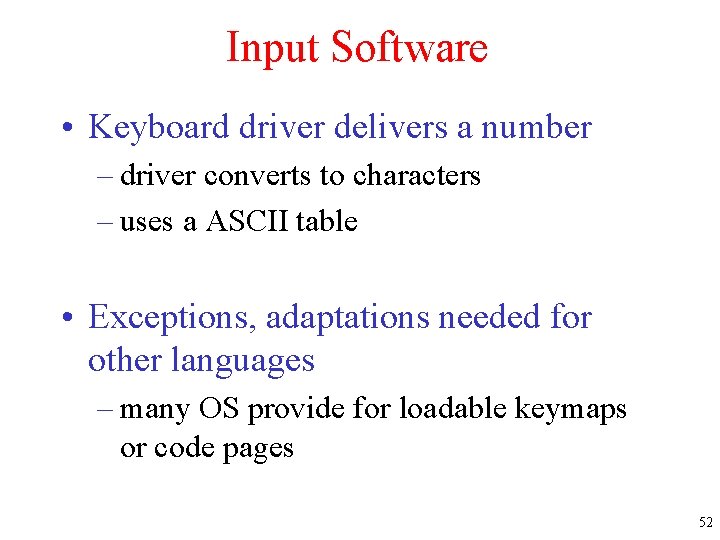 Input Software

• Keyboard driver delivers a number
– driver converts to characters
– uses a ASCII table

• Exceptions, adaptations needed for other languages
– many OS provide for loadable keymaps or code pages

52